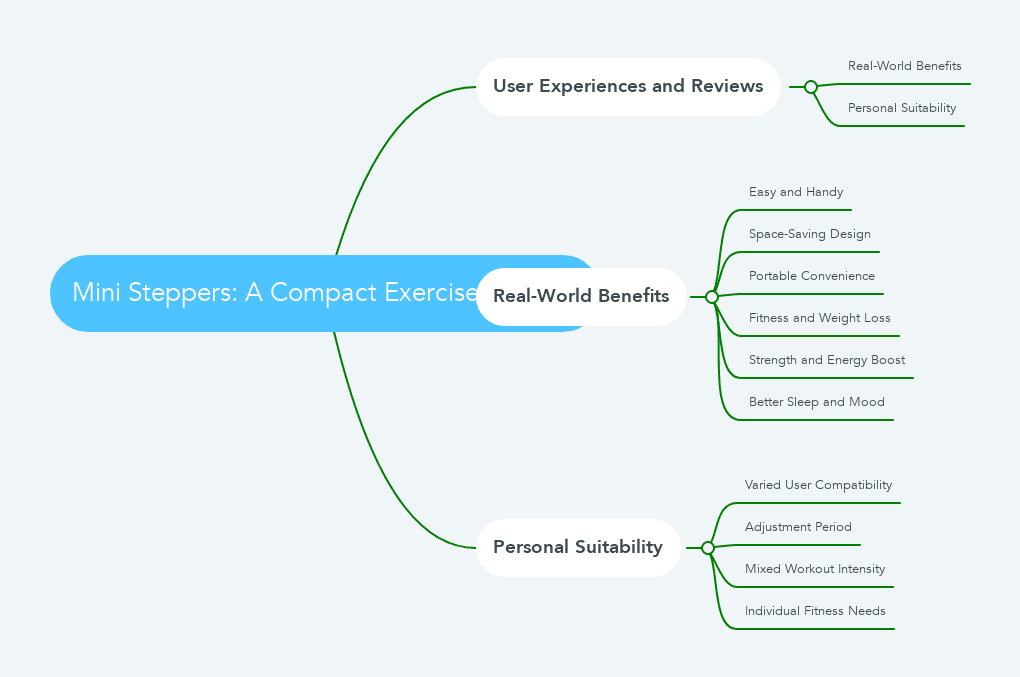 Mini Steppers: A Compact Exercise

User Experiences and Reviews

Real-World Benefits

Personal Suitability

Real-World Benefits

Easy and Handy

Space-Saving Design

Portable Convenience

Fitness and Weight Loss

Strength and Energy Boost

Better Sleep and Mood

Personal Suitability

Varied User Compatibility

Adjustment Period

Mixed Workout Intensity

Individual Fitness Needs